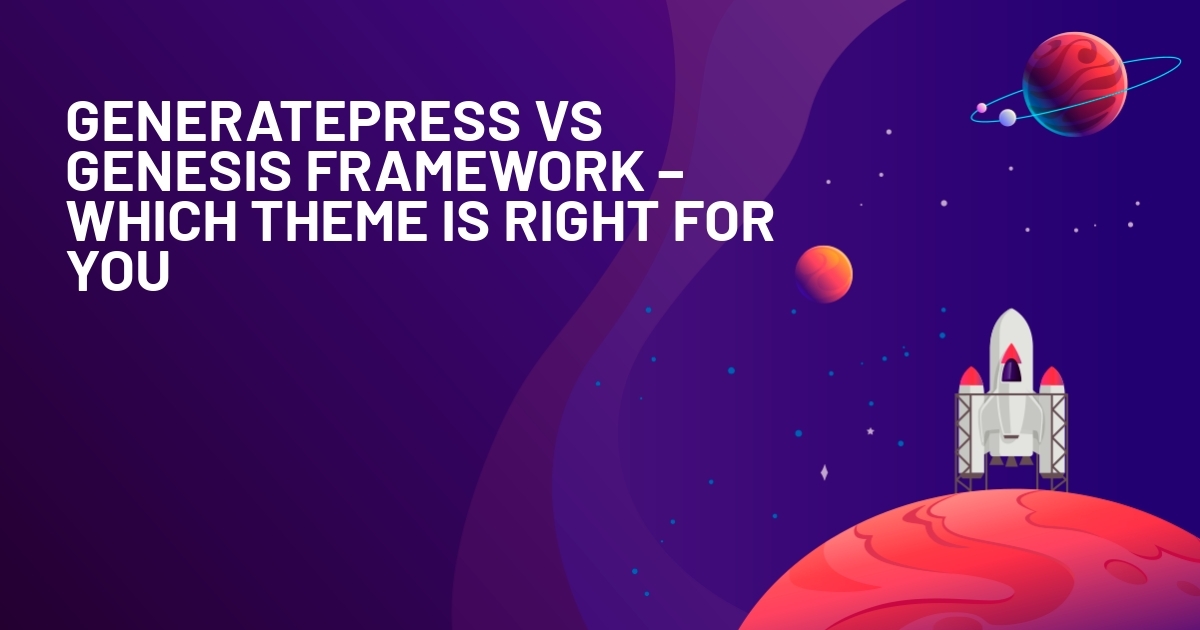 GENERATEPRESS VS GENESIS FRAMEWORK – WHICH THEME IS RIGHT FOR YOU